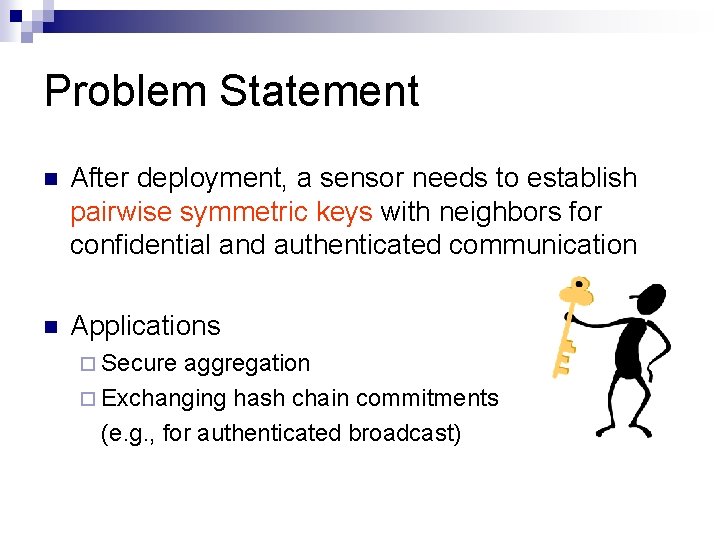 Problem Statement

After deployment, a sensor needs to establish pairwise symmetric keys with neighbors for confidential and authenticated communication

Applications

Secure aggregation

Exchanging hash chain commitments (e.g., for authenticated broadcast)